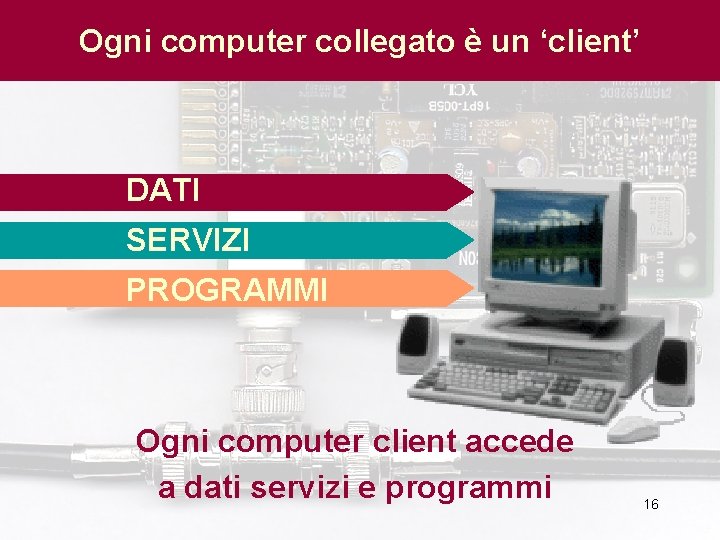 Ogni computer collegato è un ‘client’

DATI

SERVIZI

PROGRAMMI

Ogni computer client accede a dati servizi e programmi

16